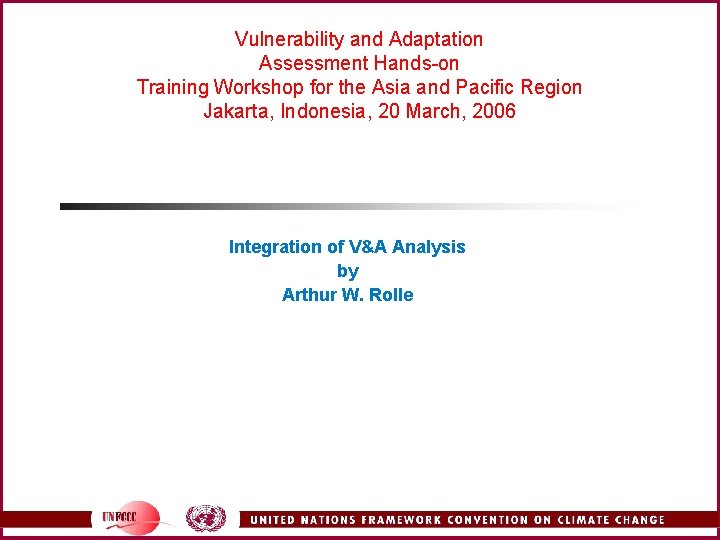 Vulnerability and Adaptation Assessment Hands-on Training Workshop for the Asia and Pacific Region Jakarta, Indonesia, 20 March, 2006

Integration of V&A Analysis
by
Arthur W. Rolle

UNFCCC

UNITED NATIONS FRAMEWORK CONVENTION ON CLIMATE CHANGE